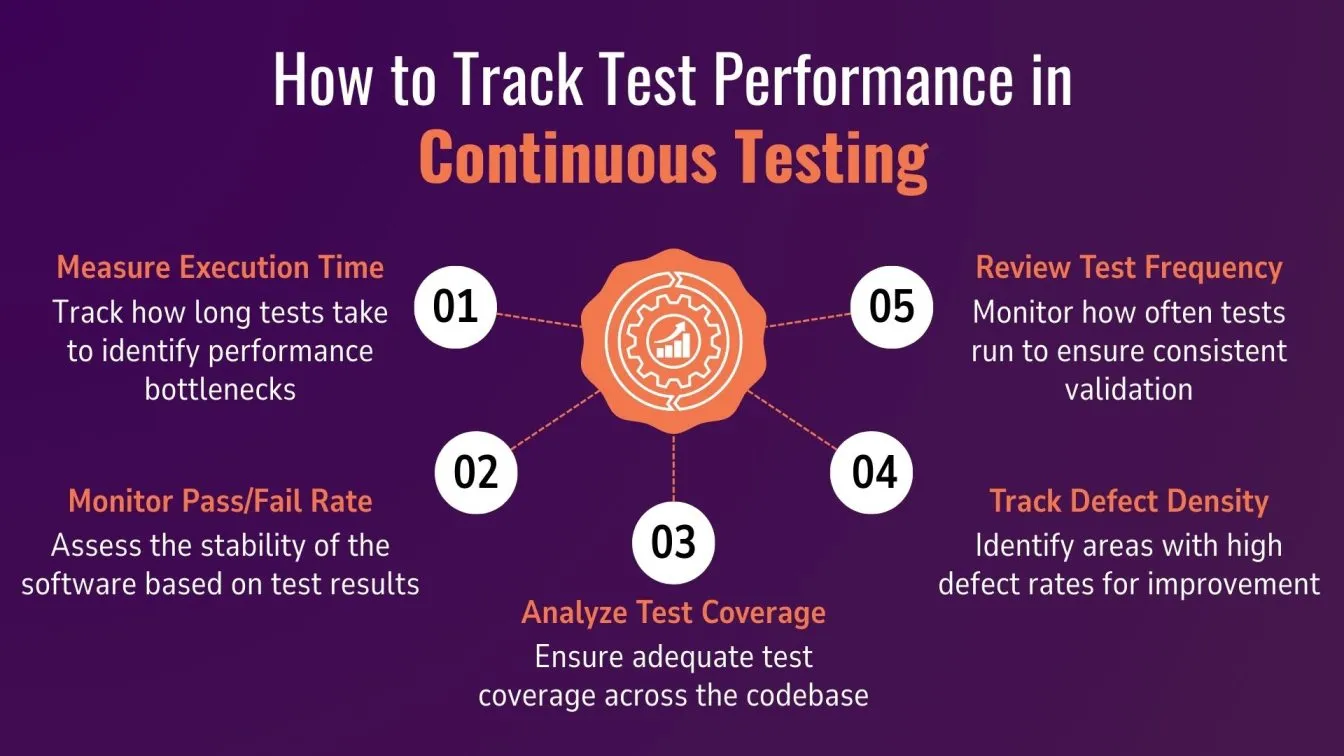 How to Track Test Performance in Continuous Testing

01

Measure Execution Time
Track how long tests take to identify performance bottlenecks

02

Monitor Pass/Fail Rate
Assess the stability of the software based on test results

03

Analyze Test Coverage
Ensure adequate test coverage across the codebase

04

Track Defect Density
Identify areas with high defect rates for improvement

05

Review Test Frequency
Monitor how often tests run to ensure consistent validation